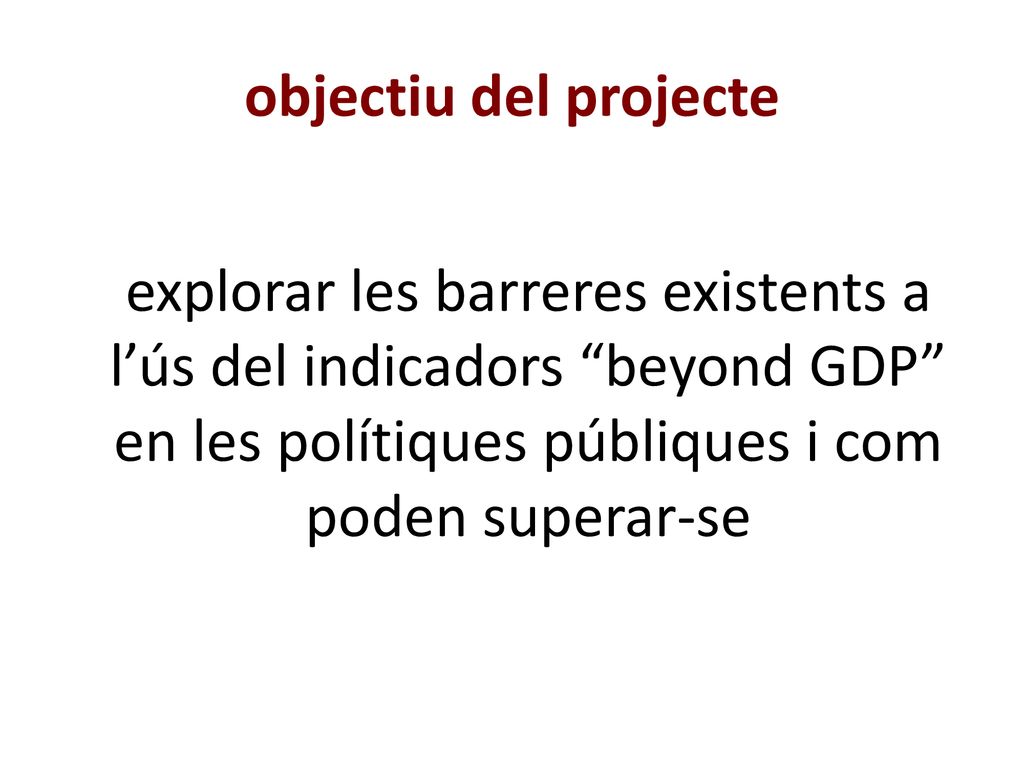 objectiu del projecte

explorar les barreres existents a l’ús del indicadors “beyond GDP” en les polítiques públiques i com poden superar-se